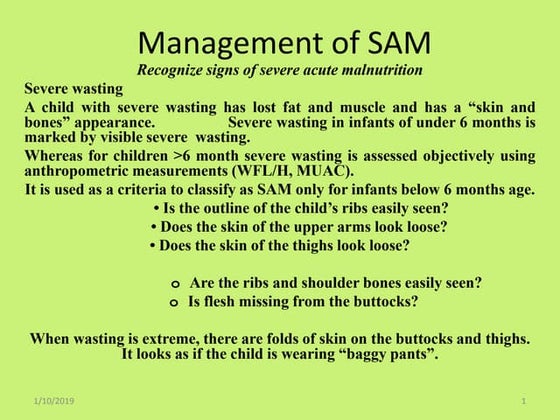 Management of SAM

Recognize signs of severe acute malnutrition

Severe wasting

A child with severe wasting has lost fat and muscle and has a “skin and bones” appearance. Severe wasting in infants of under 6 months is marked by visible severe wasting.

Whereas for children >6 month severe wasting is assessed objectively using anthropometric measurements (WFL/H, MUAC).

It is used as a criteria to classify as SAM only for infants below 6 months age.

• Is the outline of the child’s ribs easily seen?
• Does the skin of the upper arms look loose?
• Does the skin of the thighs look loose?

o Are the ribs and shoulder bones easily seen?
o Is flesh missing from the buttocks?

When wasting is extreme, there are folds of skin on the buttocks and thighs. It looks as if the child is wearing “baggy pants”.

1/10/2019

1